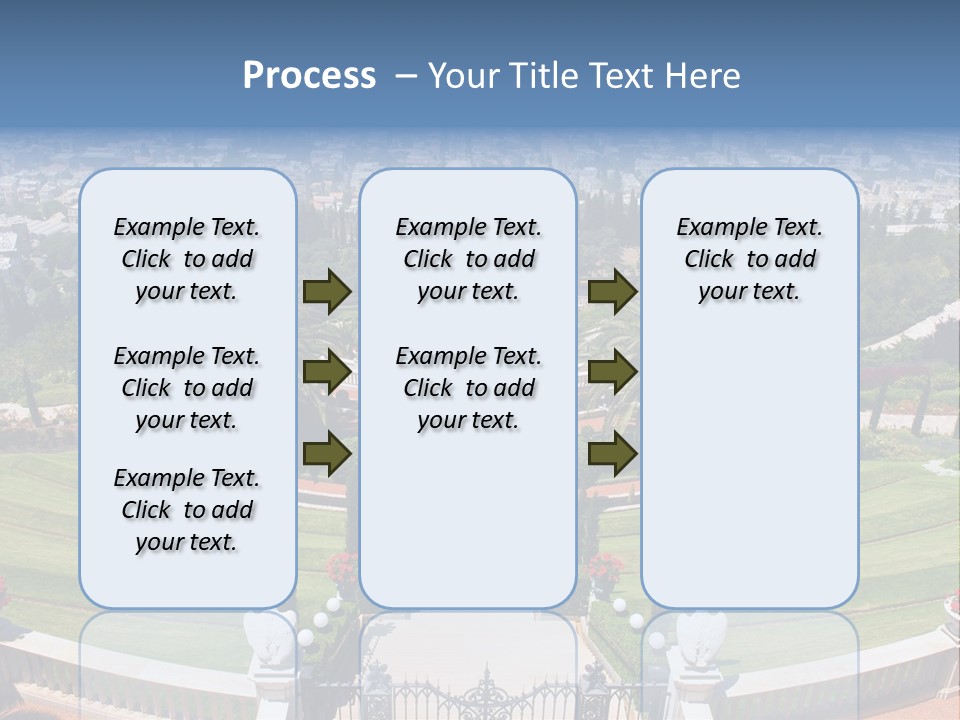 Process – Your Title Text Here

Example Text. Click to add your text.

Example Text. Click to add your text.

Example Text. Click to add your text.

Example Text. Click to add your text.

Example Text. Click to add your text.

Example Text. Click to add your text.